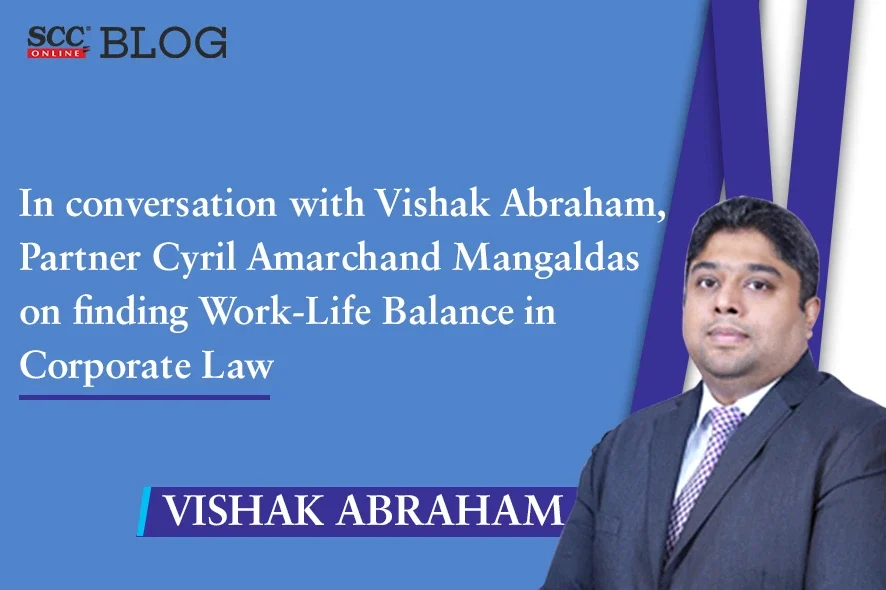 SCC ONLINE BLOG

In conversation with Vishak Abraham, Partner Cyril Amarchand Mangaldas on finding Work-Life Balance in Corporate Law

VISHAK ABRAHAM